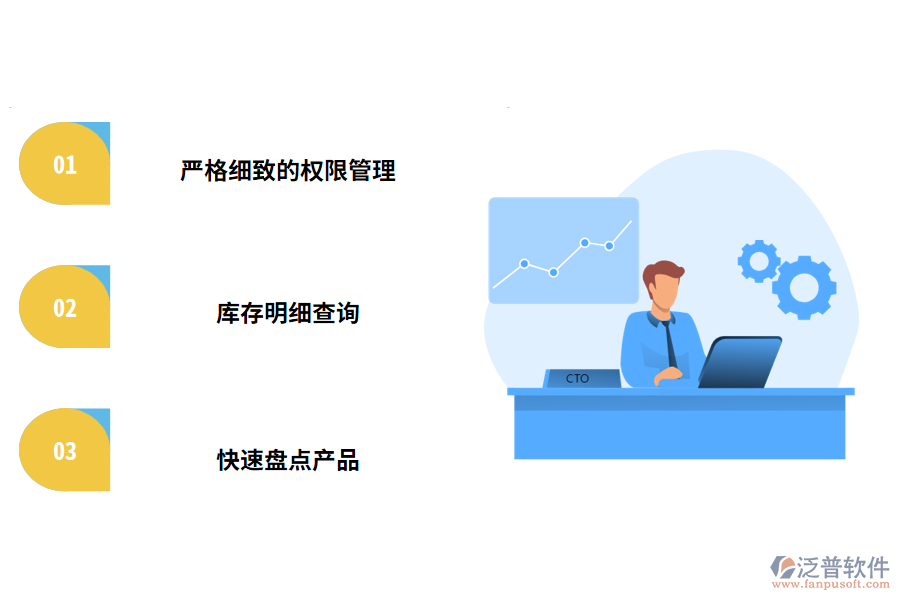 01

严格细致的权限管理

02

库存明细查询

03

快速盘点产品

CTO

泛普软件
www.fanpusoft.com